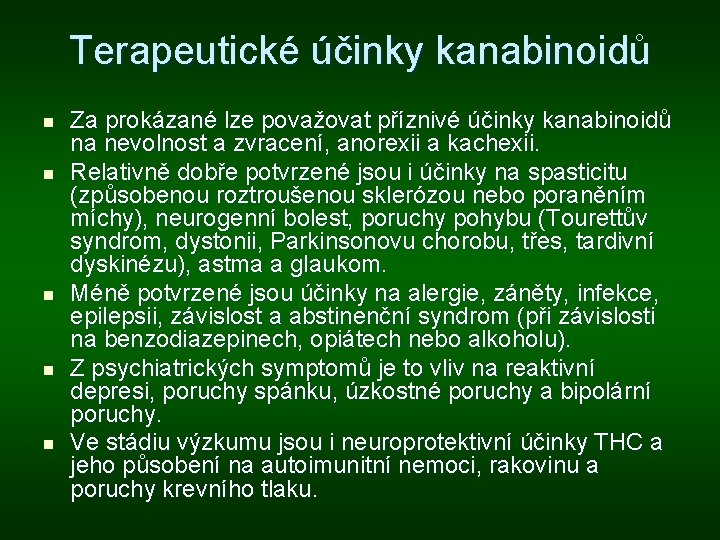 Terapeutické účinky kanabinoidů

- Za prokázané lze považovat příznivé účinky kanabinoidů na nevolnost a zvracení, anorexii a kachexii.
- Relativně dobře potvrzené jsou i účinky na spasticitu (způsobenou roztroušenou sklerózou nebo poraněním míchy), neurogenní bolest, poruchy pohybu (Tourettův syndrom, dystonii, Parkinsonovu chorobu, třes, tardivní dyskinézu), astma a glaukom.
- Méně potvrzené jsou účinky na alergie, záněty, infekce, epilepsii, závislost a abstinenční syndrom (při závislosti na benzodiazepinech, opiátech nebo alkoholu).
- Z psychiatrických symptomů je to vliv na reaktivní depresi, poruchy spánku, úzkostné poruchy a bipolární poruchy.
- Ve stádiu výzkumu jsou i neuroprotektivní účinky THC a jeho působení na autoimunitní nemoci, rakovinu a poruchy krevního tlaku.